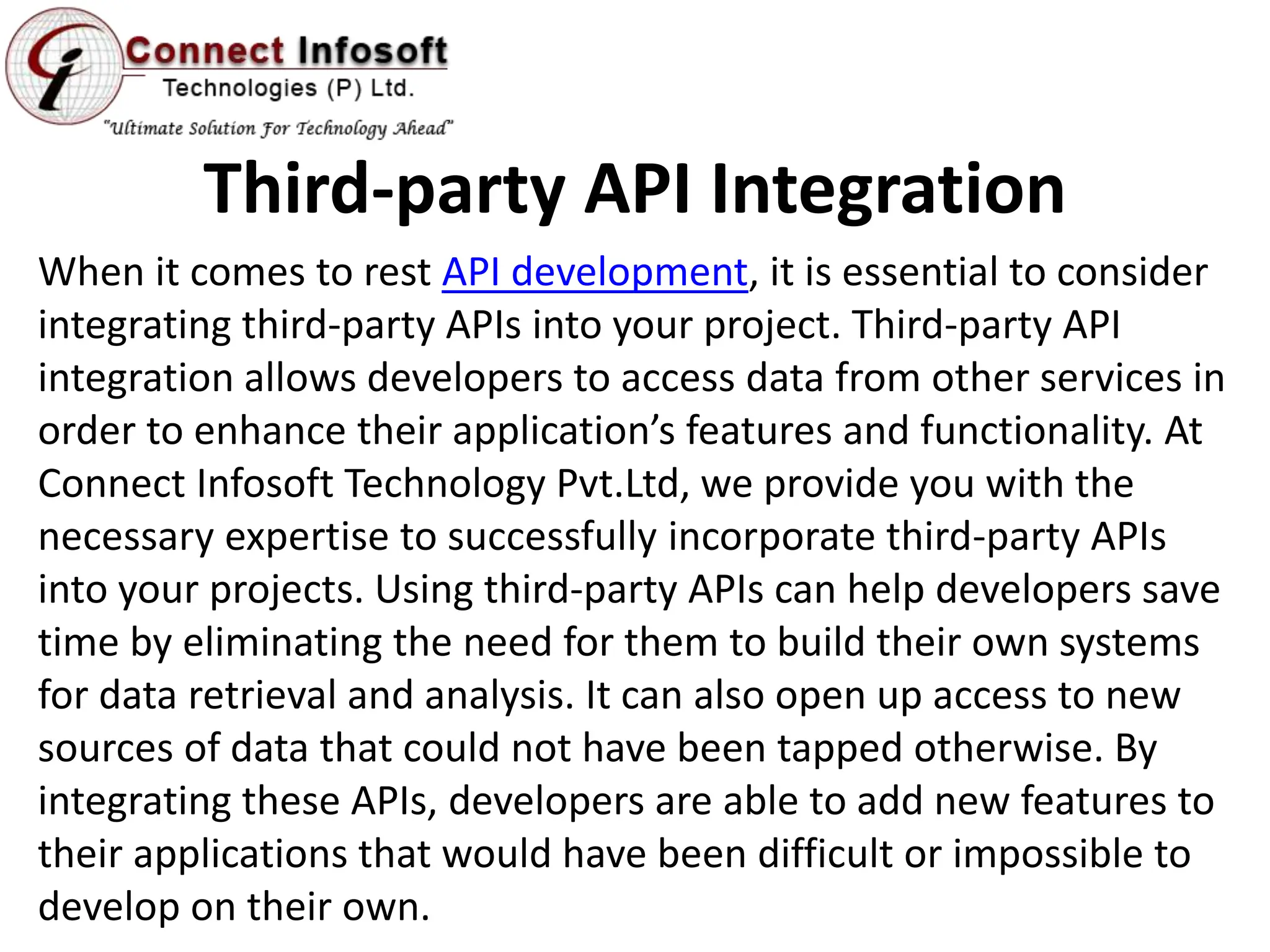 Connect Infosoft
Technologies (P) Ltd.
"Ultimate Solution For Technology Ahead"

Third-party API Integration

When it comes to rest API development, it is essential to consider integrating third-party APIs into your project. Third-party API integration allows developers to access data from other services in order to enhance their application's features and functionality. At Connect Infosoft Technology Pvt.Ltd, we provide you with the necessary expertise to successfully incorporate third-party APIs into your projects. Using third-party APIs can help developers save time by eliminating the need for them to build their own systems for data retrieval and analysis. It can also open up access to new sources of data that could not have been tapped otherwise. By integrating these APIs, developers are able to add new features to their applications that would have been difficult or impossible to develop on their own.